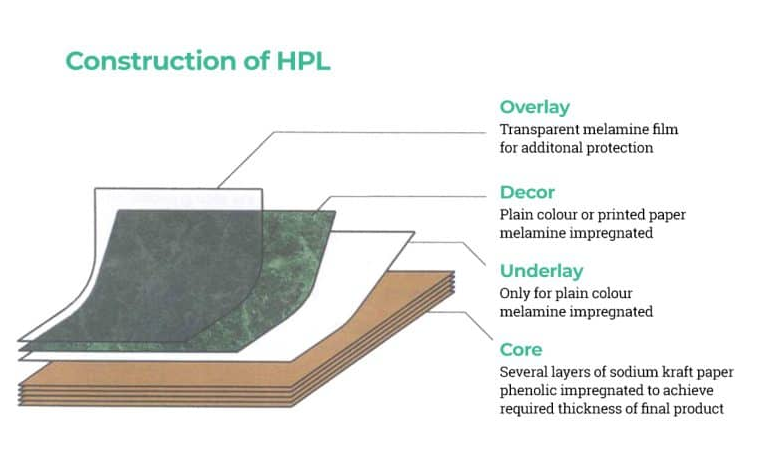 Construction of HPL

Overlay
Transparent melamine film for additonal protection

Decor
Plain colour or printed paper melamine impregnated

Underlay
Only for plain colour melamine impregnated

Core
Several layers of sodium kraft paper phenolic impregnated to achieve required thickness of final product